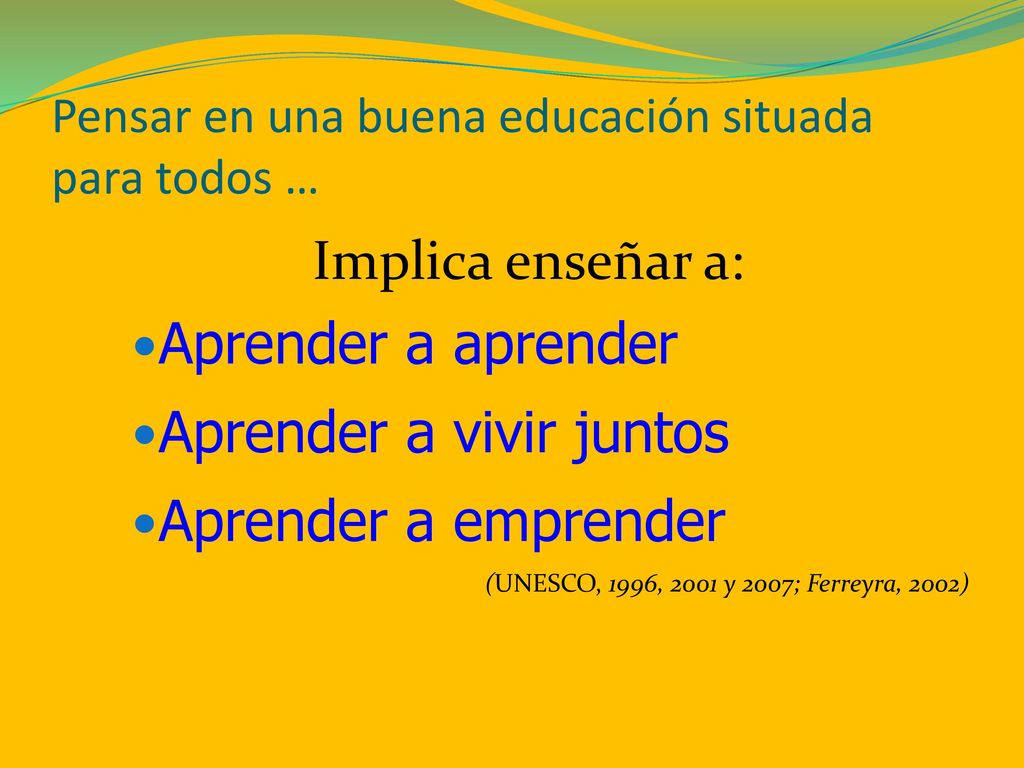 Pensar en una buena educación situada para todos …

Implica enseñar a:

•Aprender a aprender
•Aprender a vivir juntos
•Aprender a emprender

(UNESCO, 1996, 2001 y 2007; Ferreyra, 2002)